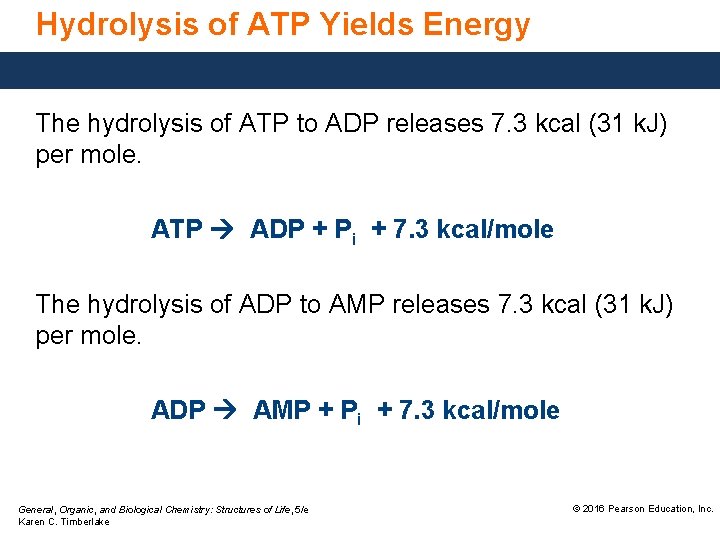 Hydrolysis of ATP Yields Energy

The hydrolysis of ATP to ADP releases 7.3 kcal (31 kJ) per mole.

ATP $\rightarrow$ ADP + $P_i$ + 7.3 kcal/mole

The hydrolysis of ADP to AMP releases 7.3 kcal (31 kJ) per mole.

ADP $\rightarrow$ AMP + $P_i$ + 7.3 kcal/mole

General, Organic, and Biological Chemistry: Structures of Life, 5/e
Karen C. Timberlake

© 2016 Pearson Education, Inc.